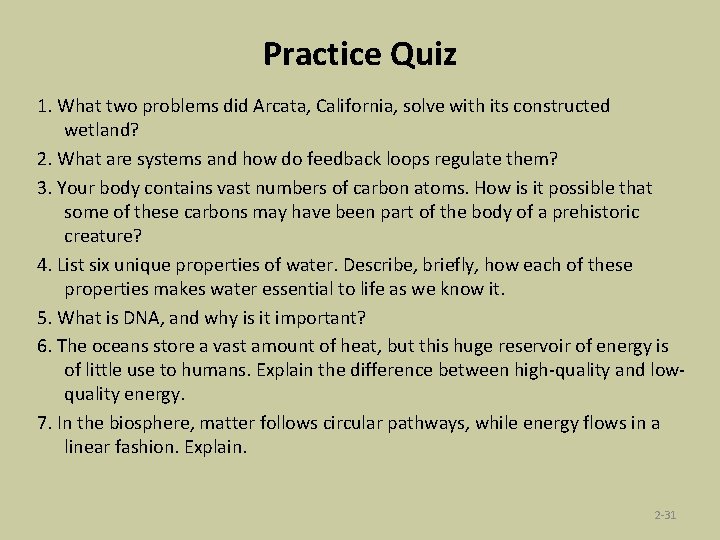 Practice Quiz

1. What two problems did Arcata, California, solve with its constructed wetland?

2. What are systems and how do feedback loops regulate them?

3. Your body contains vast numbers of carbon atoms. How is it possible that some of these carbons may have been part of the body of a prehistoric creature?

4. List six unique properties of water. Describe, briefly, how each of these properties makes water essential to life as we know it.

5. What is DNA, and why is it important?

6. The oceans store a vast amount of heat, but this huge reservoir of energy is of little use to humans. Explain the difference between high-quality and low-quality energy.

7. In the biosphere, matter follows circular pathways, while energy flows in a linear fashion. Explain.

2-31